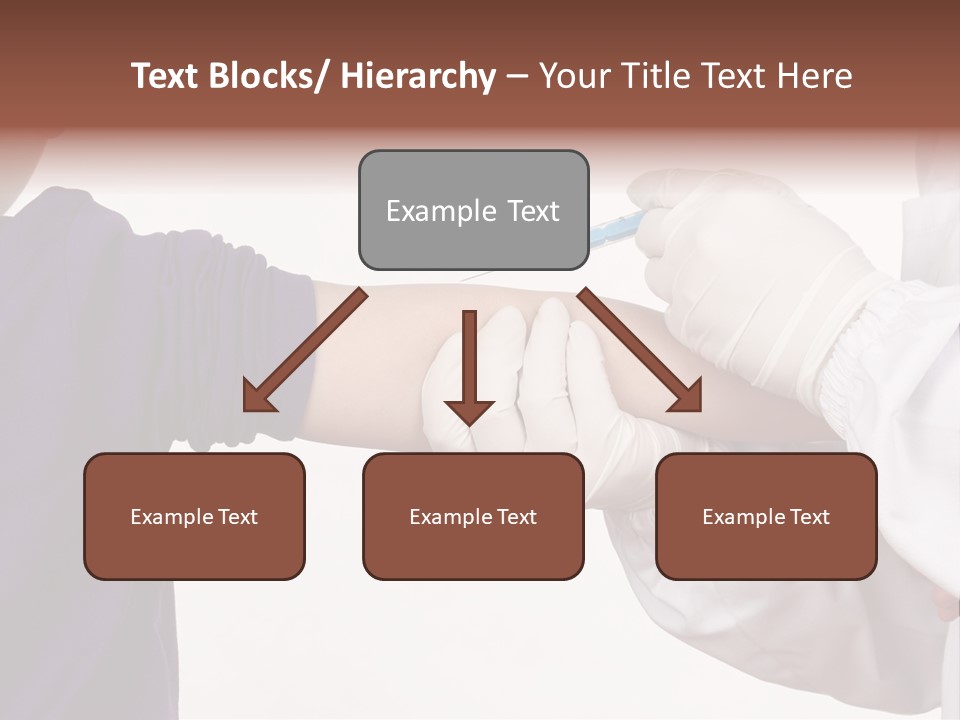 Text Blocks/ Hierarchy – Your Title Text Here

Example Text

Example Text

Example Text

Example Text